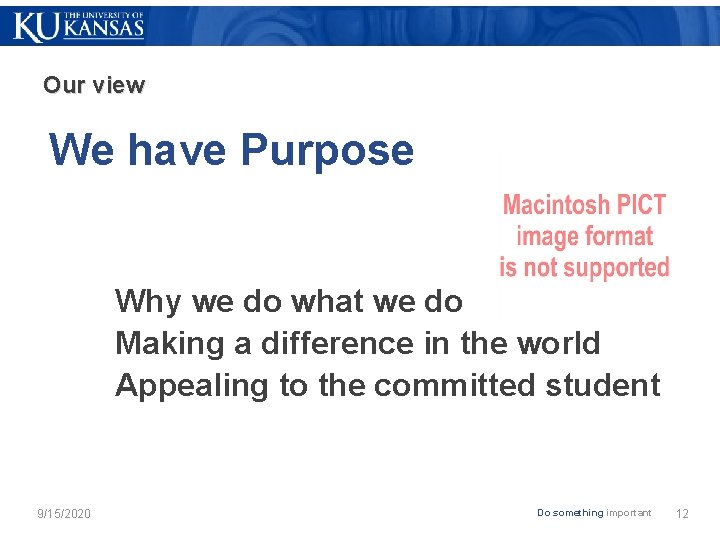 KU THE UNIVERSITY OF KANSAS

Our view

We have Purpose

Macintosh PICT image format is not supported

Why we do what we do
Making a difference in the world
Appealing to the committed student

9/15/2020

Do something important

12